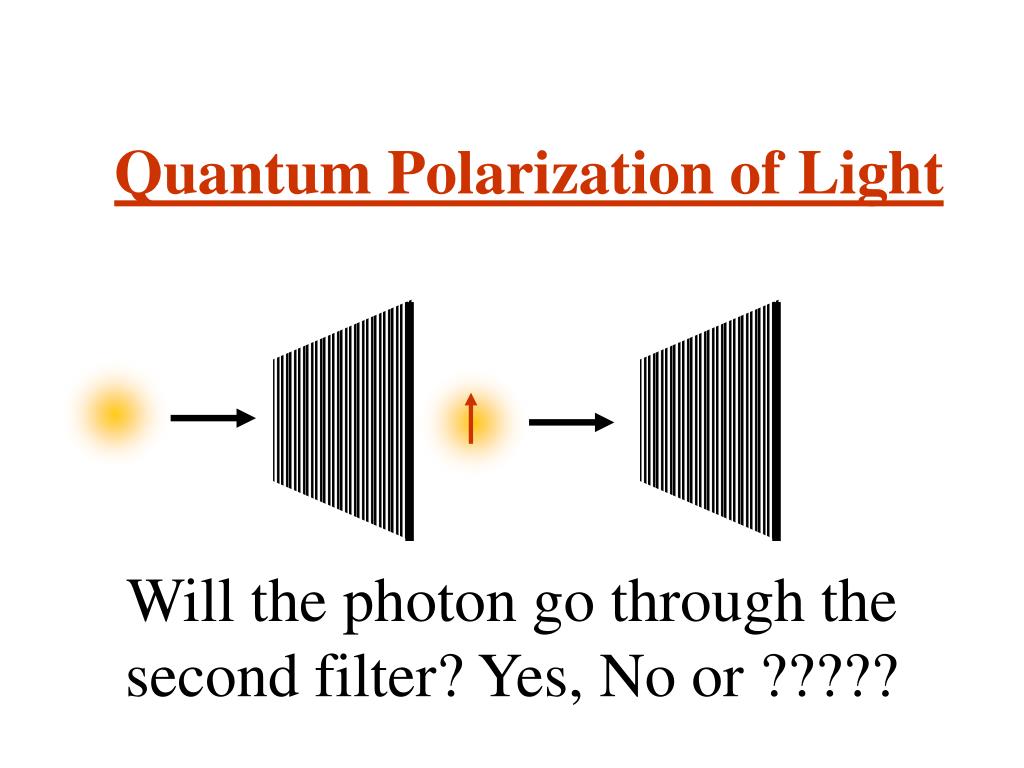 Quantum Polarization of Light

Will the photon go through the second filter? Yes, No or ?????